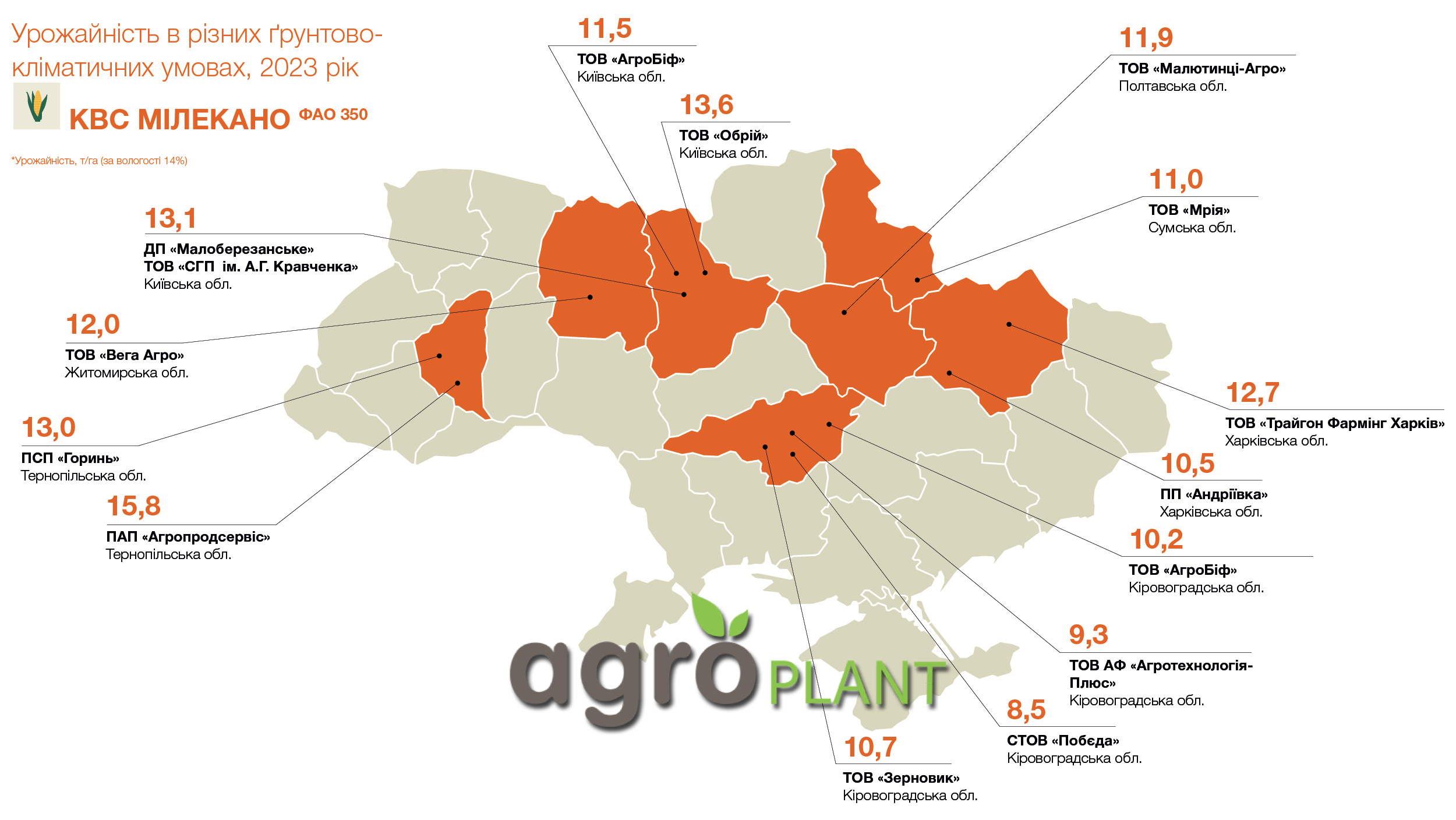 Урожайність в різних ґрунтово-кліматичних умовах, 2023 рік

КВС МІЛЕКАНО ФАО 350

*Урожайність, т/га (за вологості 14%)

11,5
ТОВ «АгроБіф»
Київська обл.

13,6
ТОВ «Обрій»
Київська обл.

11,9
ТОВ «Малютинці-Агро»
Полтавська обл.

11,0
ТОВ «Мрія»
Сумська обл.

13,1
ДП «Малоберезанське»
ТОВ «СГП ім. А.Г. Кравченка»
Київська обл.

12,0
ТОВ «Вега Агро»
Житомирська обл.

13,0
ПСП «Горинь»
Тернопільська обл.

15,8
ПАП «Агропродсервіс»
Тернопільська обл.

12,7
ТОВ «Трайгон Фармінг Харків»
Харківська обл.

10,5
ПП «Андріївка»
Харківська обл.

10,2
ТОВ «АгроБіф»
Кіровоградська обл.

9,3
ТОВ АФ «Агротехнологія-Плюс»
Кіровоградська обл.

8,5
СТОВ «Побєда»
Кіровоградська обл.

10,7
ТОВ «Зерновик»
Кіровоградська обл.

agro PLANT